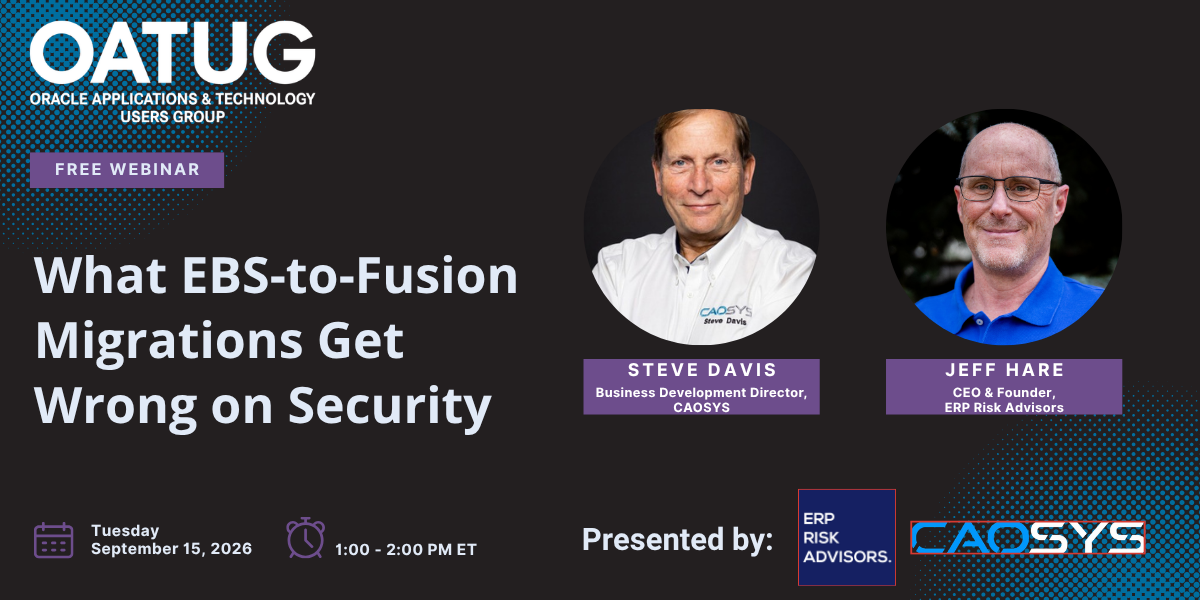 OATUG
ORACLE APPLICATIONS & TECHNOLOGY USERS GROUP

FREE WEBINAR

What EBS-to-Fusion Migrations Get Wrong on Security

CAOSYS
Steve Davis

STEVE DAVIS
Business Development Director, CAOSYS

JEFF HARE
CEO & Founder, ERP Risk Advisors

Tuesday
September 15, 2026

1:00 - 2:00 PM ET

Presented by:

ERP RISK ADVISORS.

CAOSYS